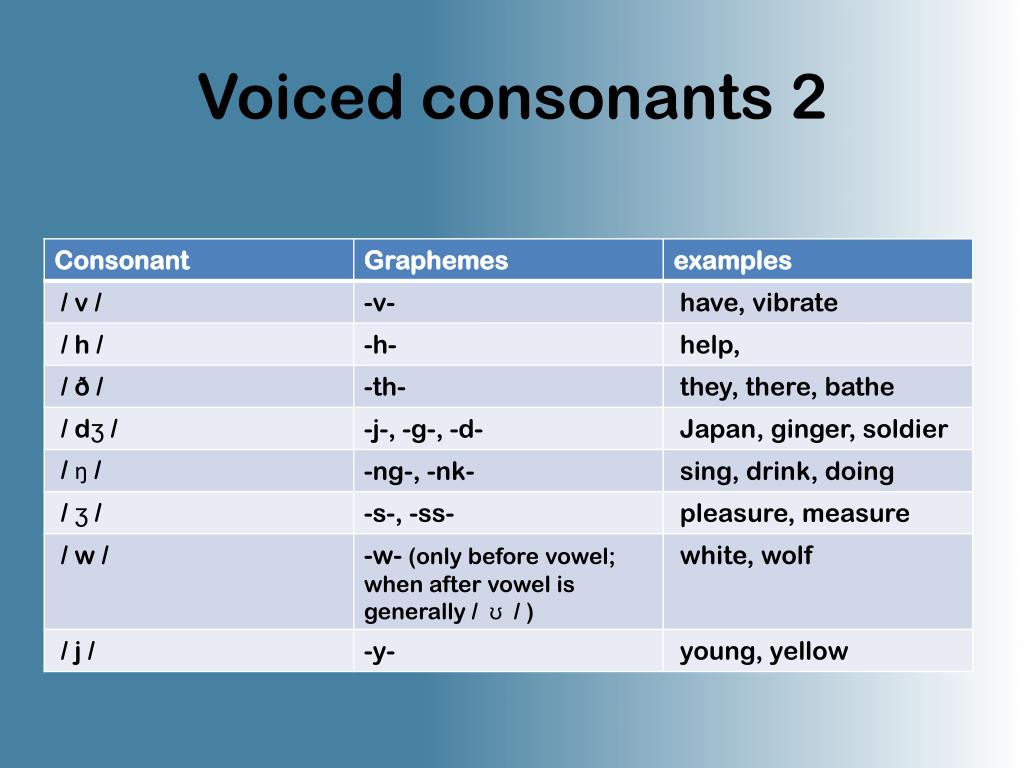 Voiced consonants 2

| Consonant | Graphemes | examples |
|---|---|---|
| / v / | -v- | have, vibrate |
| / h / | -h- | help, |
| / ð / | -th- | they, there, bathe |
| / dʒ / | -j-, -g-, -d- | Japan, ginger, soldier |
| / ŋ / | -ng-, -nk- | sing, drink, doing |
| / ʒ / | -s-, -ss- | pleasure, measure |
| / w / | -w- (only before vowel; when after vowel is generally / ʊ / ) | white, wolf |
| / j / | -y- | young, yellow |